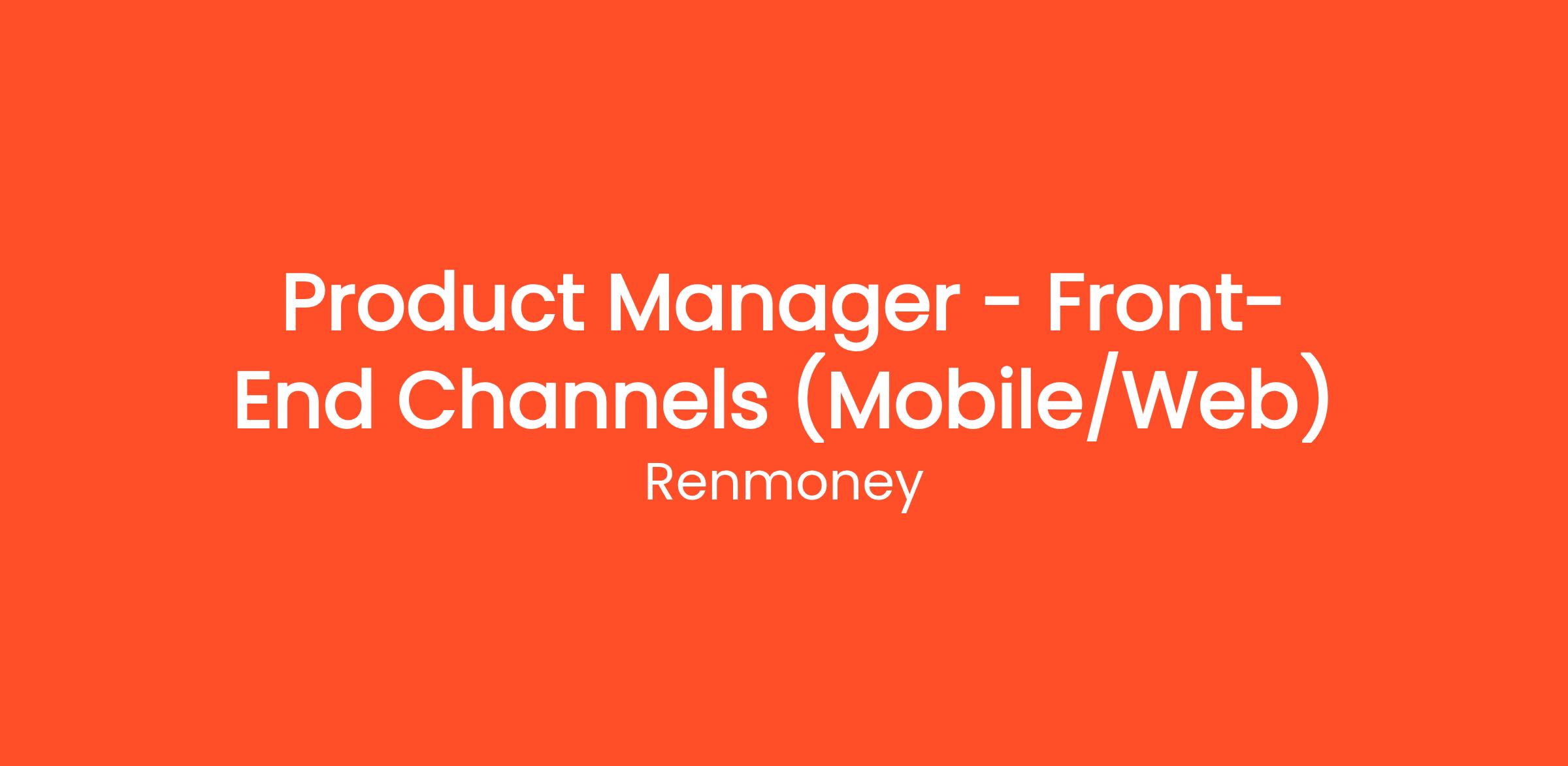 Product Manager - Front-End Channels (Mobile/Web)

Renmoney